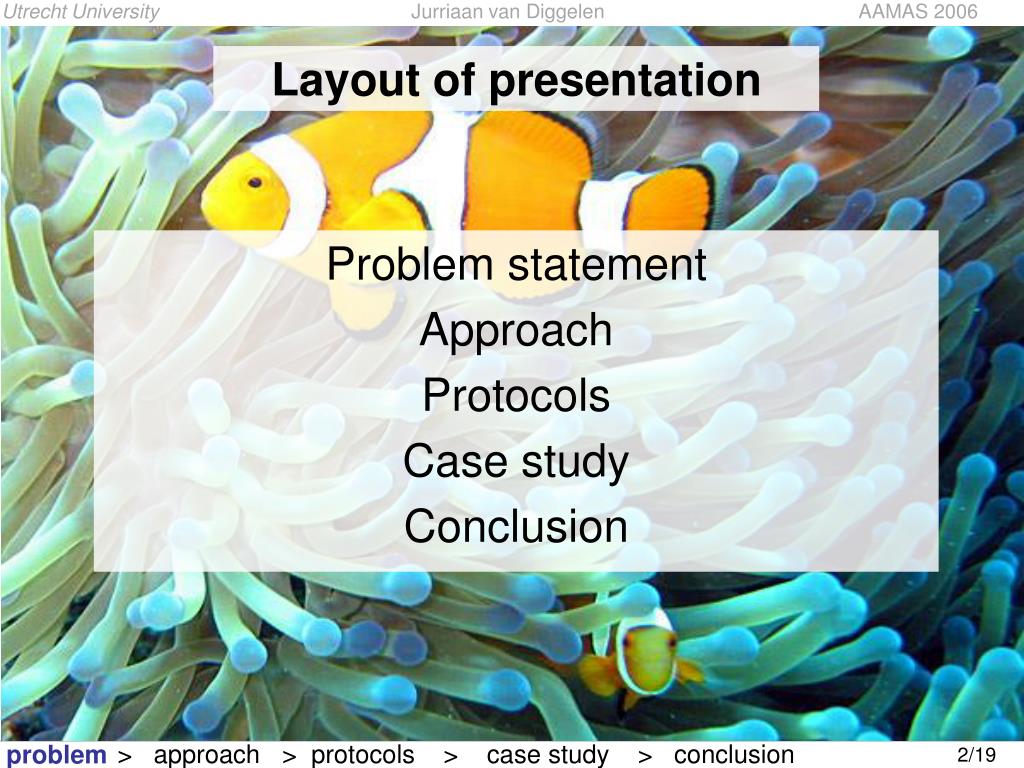 Utrecht University Jurriaan van Diggelen AAMAS 2006

Layout of presentation

Problem statement
Approach
Protocols
Case study
Conclusion

problem > approach > protocols > case study > conclusion 2/19